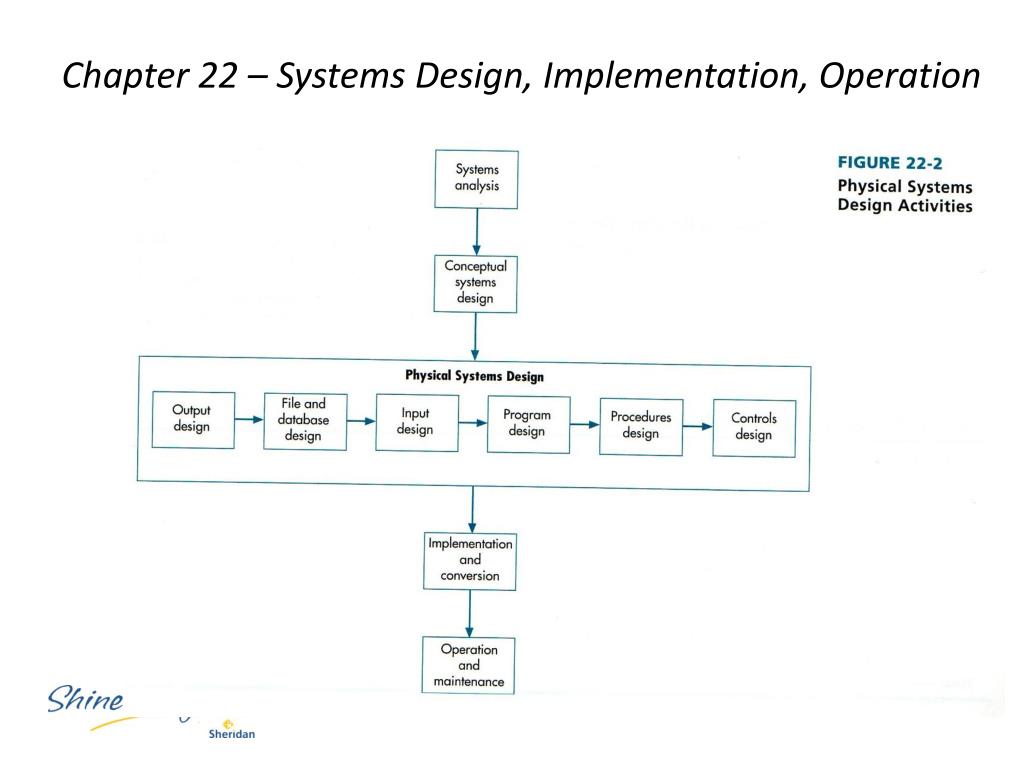 Chapter 22 – Systems Design, Implementation, Operation

FIGURE 22-2
Physical Systems Design Activities

Systems analysis

Conceptual systems design

Physical Systems Design

Output design

File and database design

Input design

Program design

Procedures design

Controls design

Implementation and conversion

Operation and maintenance

Shine

Sheridan